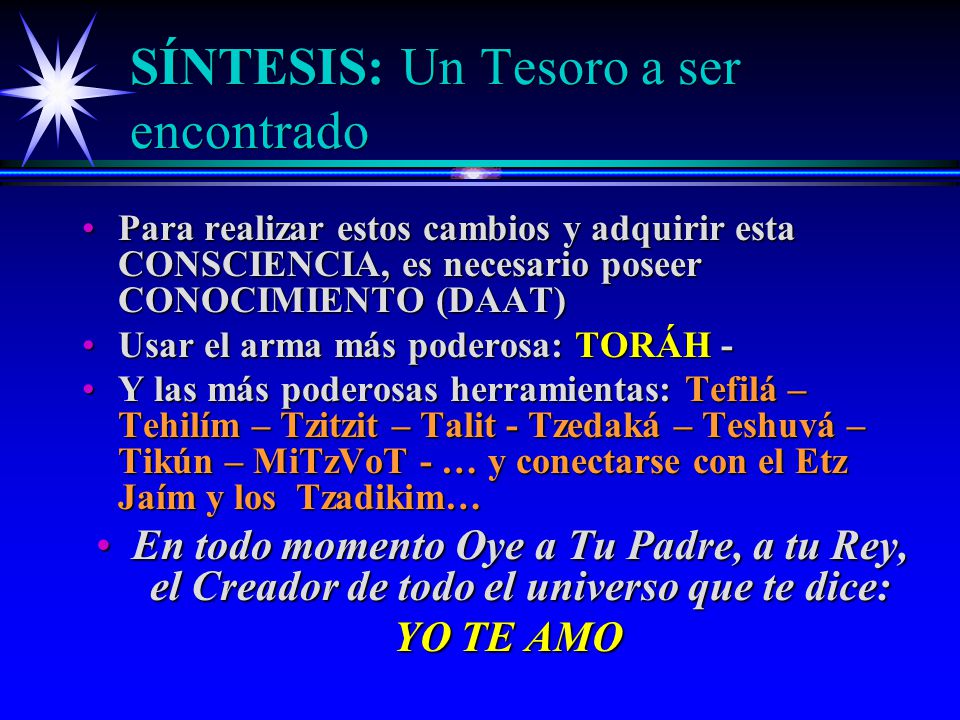 SÍNTESIS: Un Tesoro a ser encontrado

• Para realizar estos cambios y adquirir esta CONSCIENCIA, es necesario poseer CONOCIMIENTO (DAAT)
• Usar el arma más poderosa: TORÁH -
• Y las más poderosas herramientas: Tefilá – Tehilím – Tzitzit – Talit - Tzedaká – Teshuvá – Tikún – MiTzVoT - … y conectarse con el Etz Jaím y los Tzadikim…
• En todo momento Oye a Tu Padre, a tu Rey, el Creador de todo el universo que te dice:
YO TE AMO